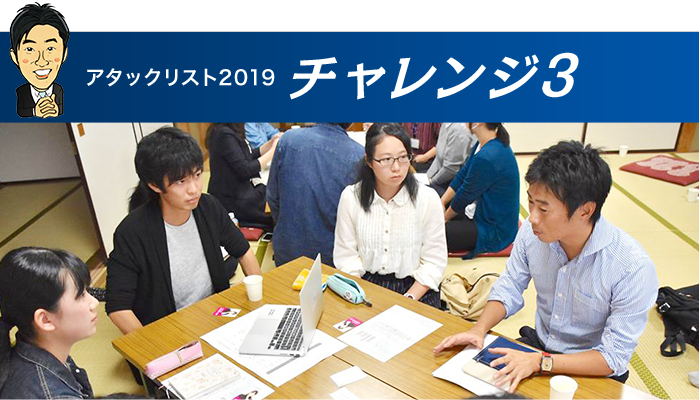 アタックリスト2019 チャレンジ3